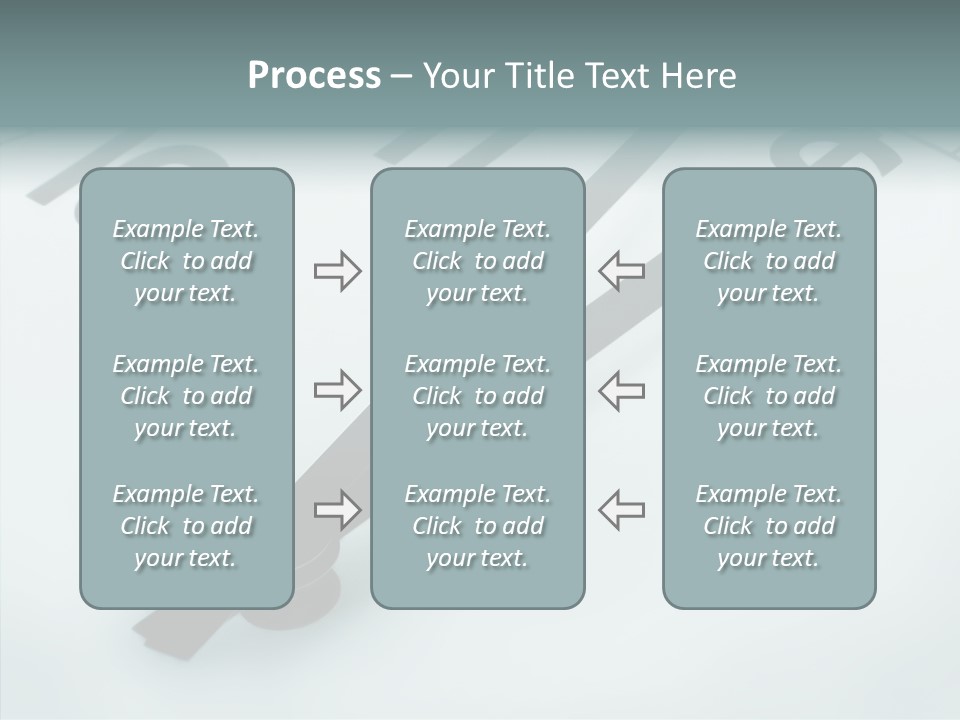 Process – Your Title Text Here

Example Text. Click to add your text.

Example Text. Click to add your text.

Example Text. Click to add your text.

Example Text. Click to add your text.

Example Text. Click to add your text.

Example Text. Click to add your text.

Example Text. Click to add your text.

Example Text. Click to add your text.

Example Text. Click to add your text.